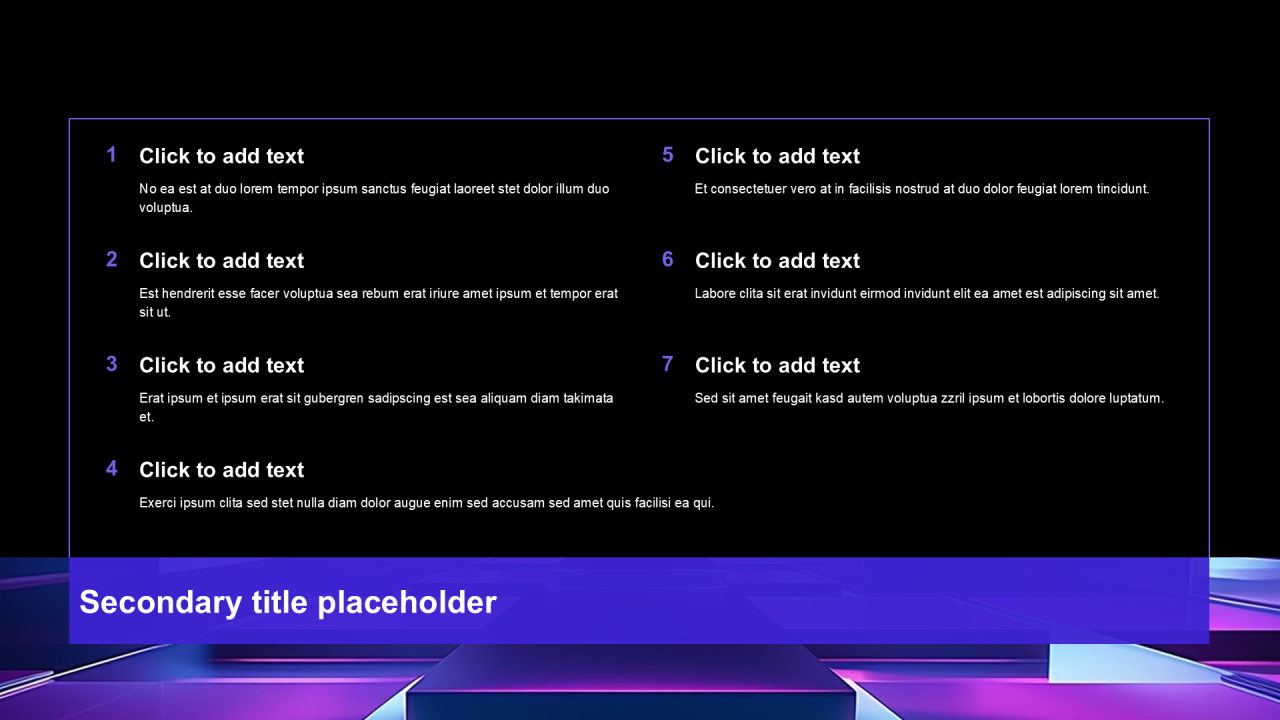 1 Click to add text

No ea est at duo lorem tempor ipsum sanctus feugiat laoreet stet dolor illum duo voluptua.

2 Click to add text

Est hendrerit esse facer voluptua sea rebum erat iriure amet ipsum et tempor erat sit ut.

3 Click to add text

Erat ipsum et ipsum erat sit gubergren sadipscing est sea aliquam diam takimata et.

4 Click to add text

Exerci ipsum clita sed stet nulla diam dolor augue enim sed accusam sed amet quis facilisi ea qui.

5 Click to add text

Et consectetuer vero at in facilisis nostrud at duo dolor feugiat lorem tincidunt.

6 Click to add text

Labore clita sit erat invidunt eirmod invidunt elit ea amet est adipiscing sit amet.

7 Click to add text

Sed sit amet feugait kasd autem voluptua zzril ipsum et lobortis dolore luptatum.

Secondary title placeholder